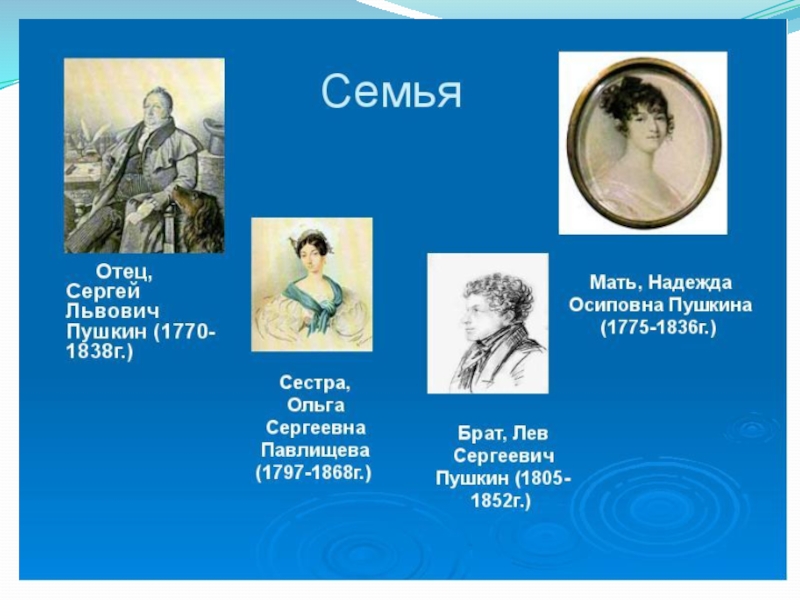 Семья

Отец, Сергей Львович Пушкин (1770-1838г.)

Сестра, Ольга Сергеевна Павлищева (1797-1868г.)

Брат, Лев Сергеевич Пушкин (1805-1852г.)

Мать, Надежда Осиповна Пушкина (1775-1836г.)